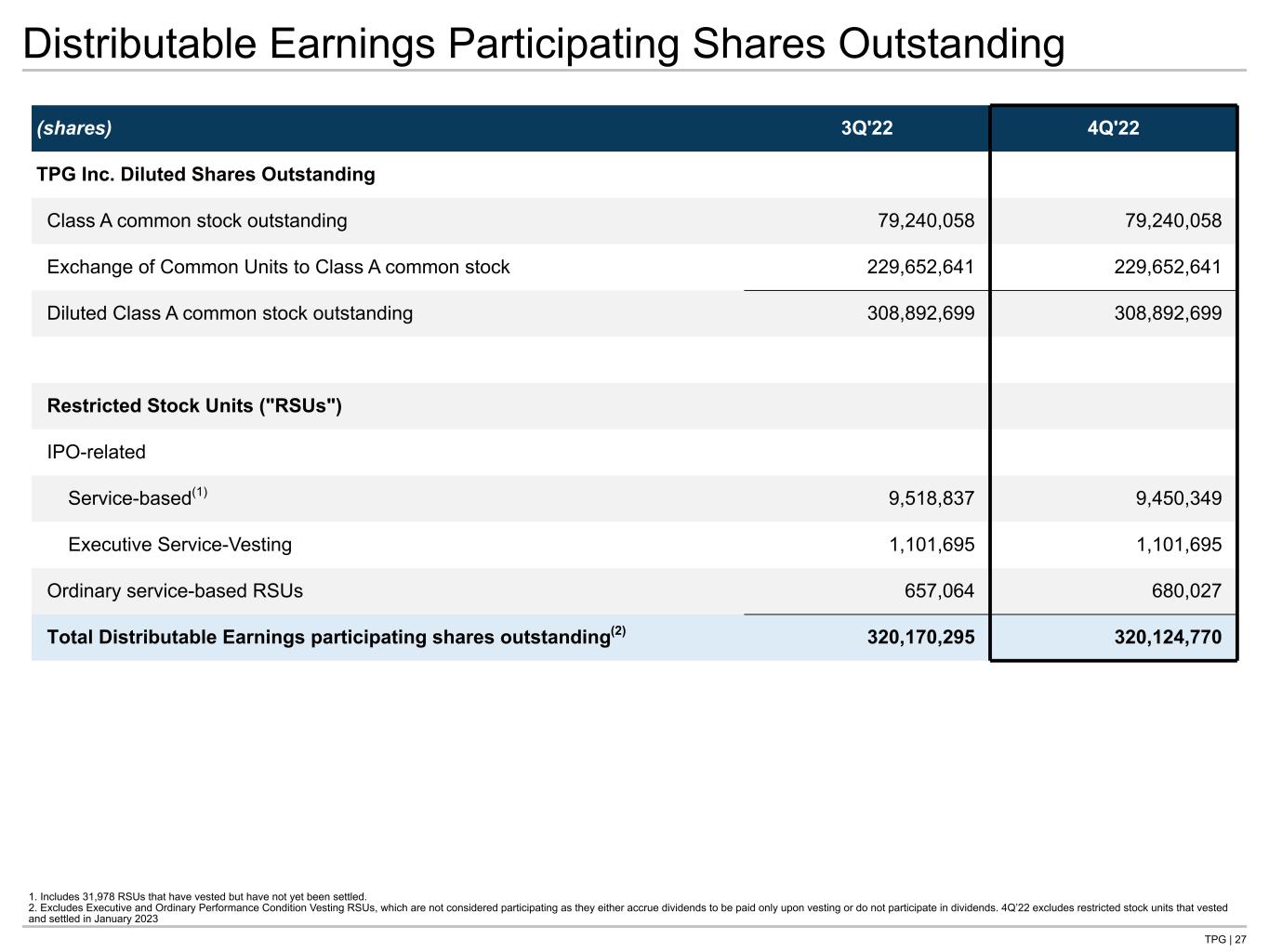 Distributable Earnings Participating Shares Outstanding

| (shares) | 3Q'22 | 4Q'22 |
|---|---|---|
| TPG Inc. Diluted Shares Outstanding | | |
| Class A common stock outstanding | 79,240,058 | 79,240,058 |
| Exchange of Common Units to Class A common stock | 229,652,641 | 229,652,641 |
| Diluted Class A common stock outstanding | 308,892,699 | 308,892,699 |
| | | |
| Restricted Stock Units ("RSUs") | | |
| IPO-related | | |
| Service-based$^{(1)}$ | 9,518,837 | 9,450,349 |
| Executive Service-Vesting | 1,101,695 | 1,101,695 |
| Ordinary service-based RSUs | 657,064 | 680,027 |
| Total Distributable Earnings participating shares outstanding$^{(2)}$ | 320,170,295 | 320,124,770 |

1. Includes 31,978 RSUs that have vested but have not yet been settled.
2. Excludes Executive and Ordinary Performance Condition Vesting RSUs, which are not considered participating as they either accrue dividends to be paid only upon vesting or do not participate in dividends. 4Q'22 excludes restricted stock units that vested and settled in January 2023

TPG | 27